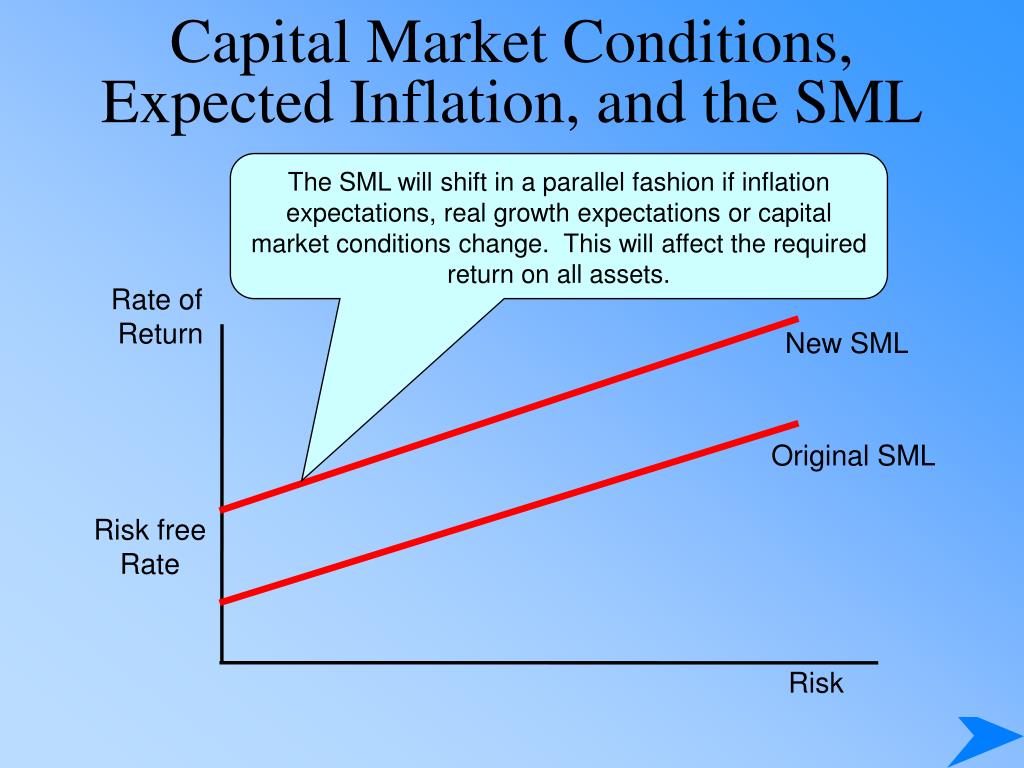 Capital Market Conditions, Expected Inflation, and the SML

The SML will shift in a parallel fashion if inflation expectations, real growth expectations or capital market conditions change. This will affect the required return on all assets.

Rate of Return

New SML

Original SML

Risk free Rate

Risk